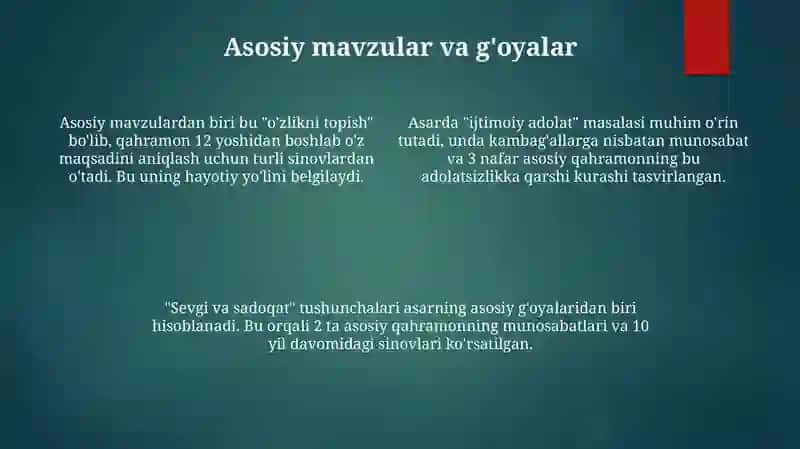 Asosiy mavzular va g'oyalar

Asosiy mavzulardan biri bu "o'zlikni topish" bo'lib, qahramon 12 yoshidan boshlab o'z maqsadini aniqlash uchun turli sinovlardan o'tadi. Bu uning hayotiy yo'lini belgilaydi.

Asarda "ijtimoiy adolat" masalasi muhim o'rin tutadi, unda kambag'allarga nisbatan munosabat va 3 nafar asosiy qahramonning bu adolatsizlikka qarshi kurashi tasvirlangan.

"Sevgi va sadoqat" tushunchalari asarning asosiy g'oyalaridan biri hisoblanadi. Bu orqali 2 ta asosiy qahramonning munosabatlari va 10 yil davomidagi sinovlari ko'rsatilgan.